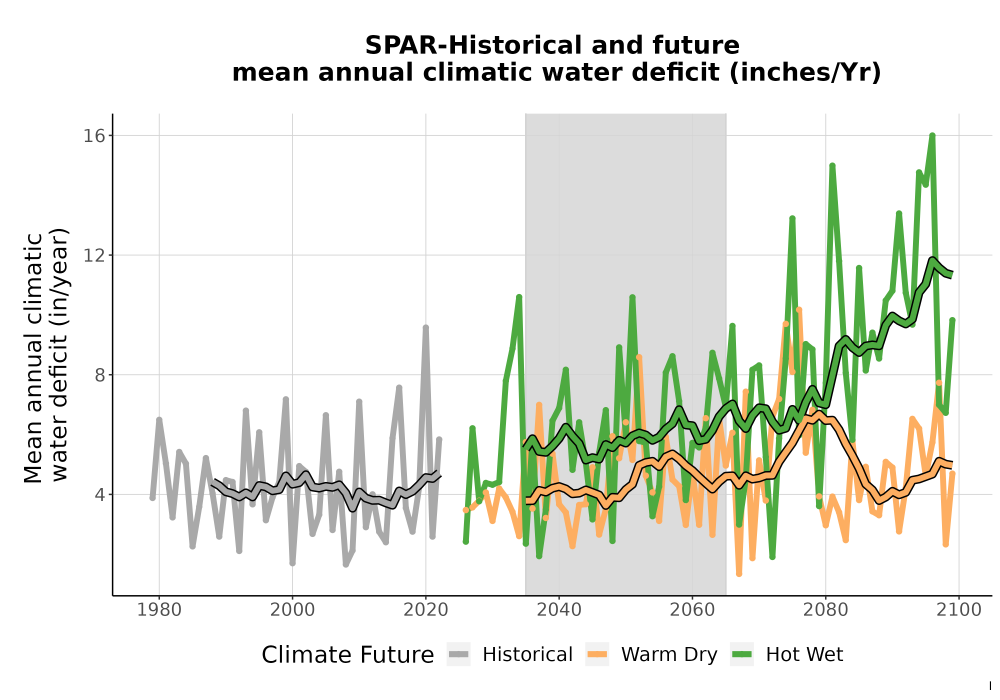 SPAR-Historical and future
mean annual climatic water deficit (inches/Yr)

Mean annual climatic water deficit (in/year)

16
12
8
4

1980
2000
2020
2040
2060
2080
2100

Climate Future
Historical
Warm Dry
Hot Wet